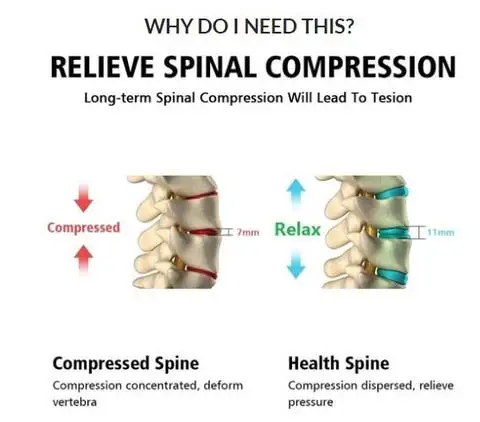 WHY DO I NEED THIS?

RELIEVE SPINAL COMPRESSION

Long-term Spinal Compression Will Lead To Tesion

Compressed

7mm

Relax

11mm

Compressed Spine

Compression concentrated, deform vertebra

Health Spine

Compression dispersed, relieve pressure